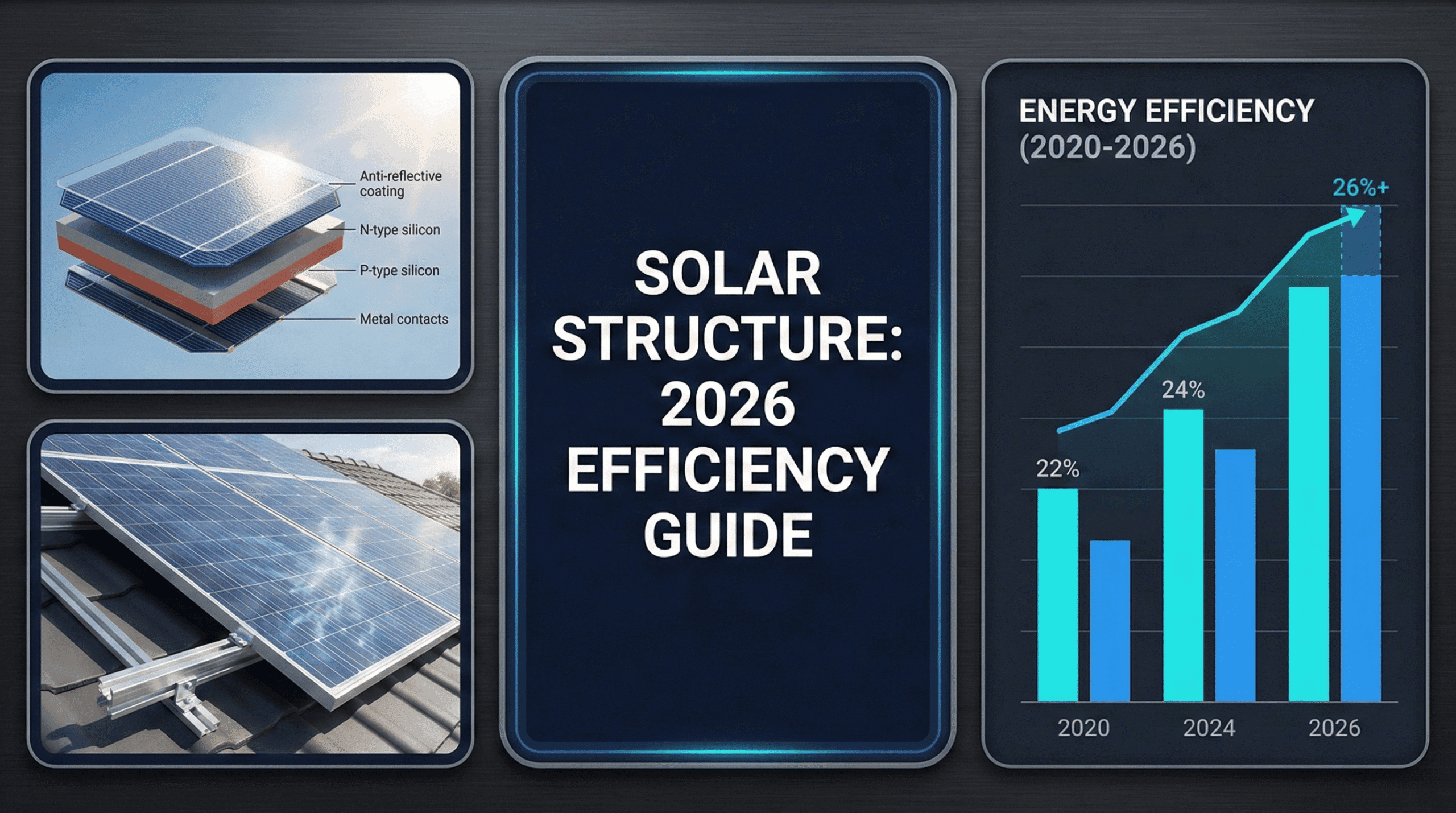 Anti-reflective coating

N-type silicon

P-type silicon

Metal contacts

SOLAR STRUCTURE: 2026 EFFICIENCY GUIDE

ENERGY EFFICIENCY (2020-2026)

26%+

24%

22%

2020

2024

2026